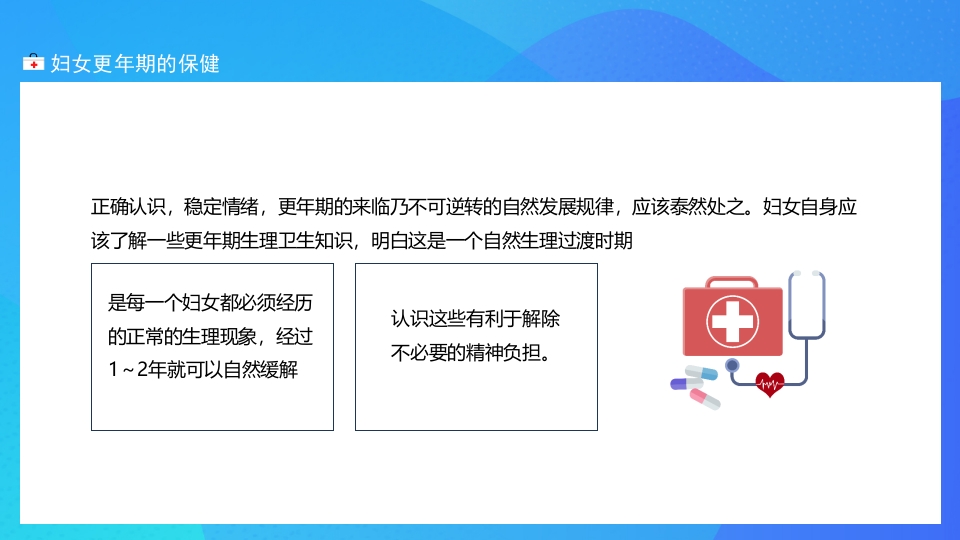 妇女更年期的保健

正确认识，稳定情绪，更年期的来临乃不可逆转的自然发展规律，应该泰然处之。妇女自身应该了解一些更年期生理卫生知识，明白这是一个自然生理过渡时期

是每一个妇女都必须经历的正常的生理现象，经过1～2年就可以自然缓解

认识这些有利于解除不必要的精神负担。